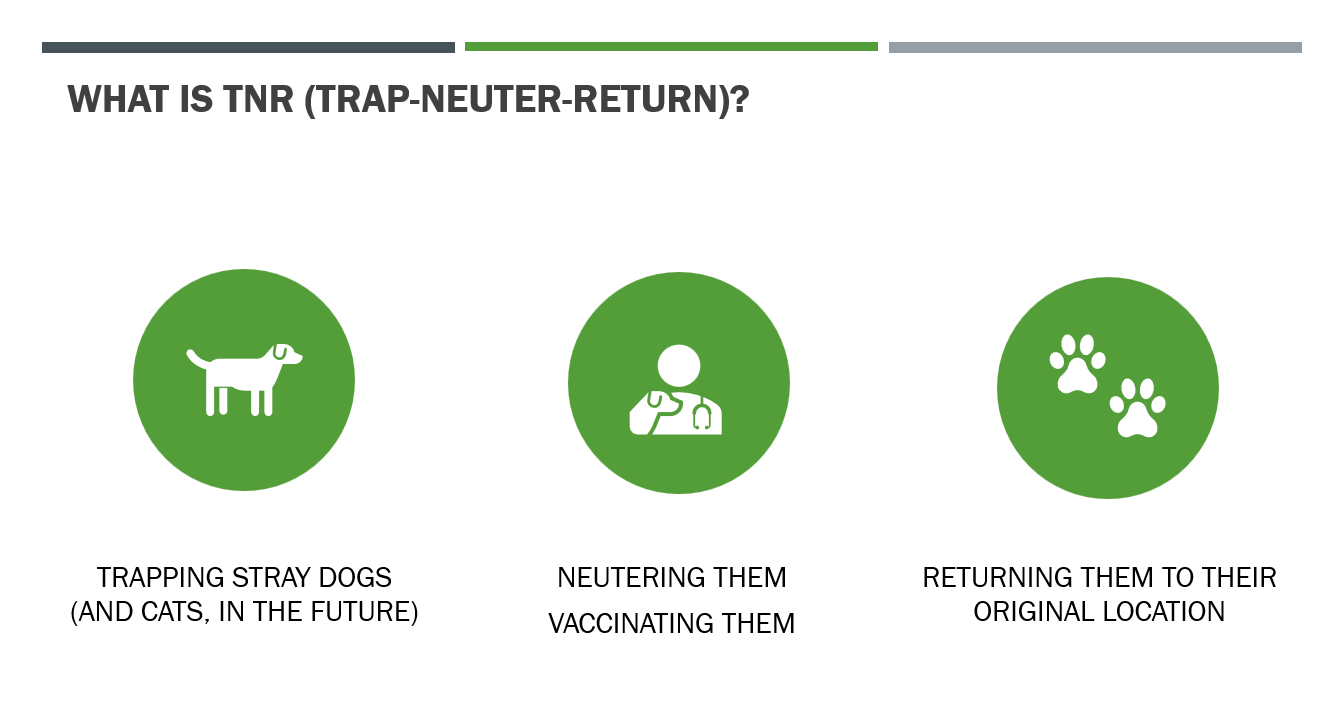 WHAT IS TNR (TRAP-NEUTER-RETURN)?

TRAPPING STRAY DOGS (AND CATS, IN THE FUTURE)

NEUTERING THEM

VACCINATING THEM

RETURNING THEM TO THEIR ORIGINAL LOCATION